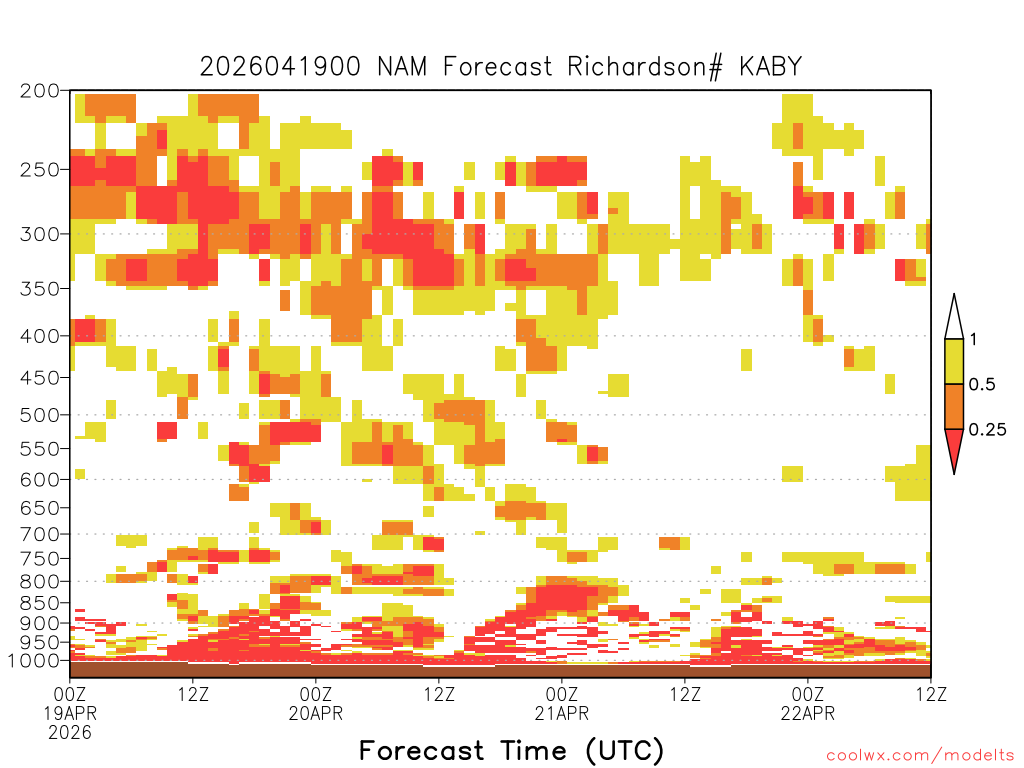 2026041900 NAM Forecast Richardson# KABY

200
250
300
350
400
450
500
550
600
650
700
750
800
850
900
950
1000

1
0.5
0.25

00Z 19APR 2026
12Z
00Z 20APR
12Z
00Z 21APR
12Z
00Z 22APR
12Z

Forecast Time (UTC)

coolwx.com/modelts